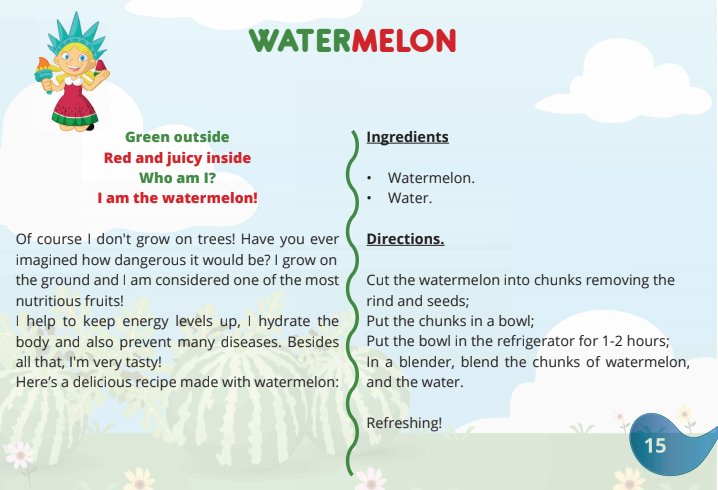 WATERMELON

Green outside
Red and juicy inside
Who am I?
I am the watermelon!

Of course I don't grow on trees! Have you ever imagined how dangerous it would be? I grow on the ground and I am considered one of the most nutritious fruits!
I help to keep energy levels up, I hydrate the body and also prevent many diseases. Besides all that, I'm very tasty!
Here's a delicious recipe made with watermelon:

Ingredients

• Watermelon.
• Water.

Directions.

Cut the watermelon into chunks removing the rind and seeds;
Put the chunks in a bowl;
Put the bowl in the refrigerator for 1-2 hours;
In a blender, blend the chunks of watermelon, and the water.

Refreshing!

15